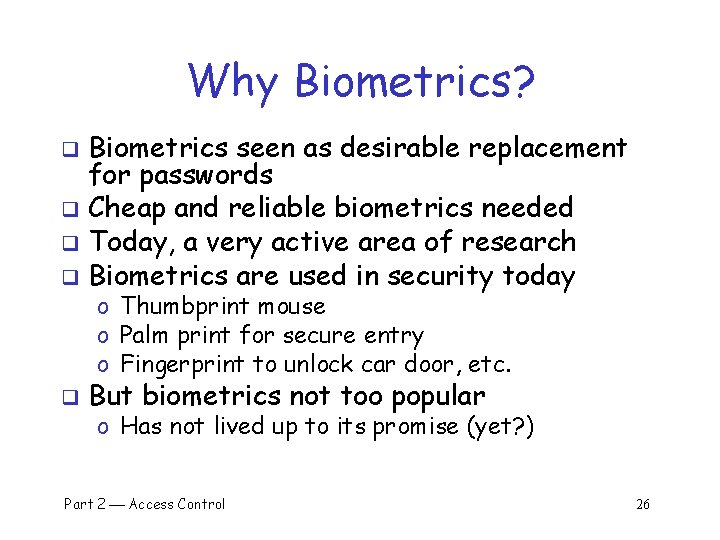 Why Biometrics?

❑ Biometrics seen as desirable replacement for passwords
❑ Cheap and reliable biometrics needed
❑ Today, a very active area of research
❑ Biometrics are used in security today
o Thumbprint mouse
o Palm print for secure entry
o Fingerprint to unlock car door, etc.
❑ But biometrics not too popular
o Has not lived up to its promise (yet?)

Part 2 — Access Control

26